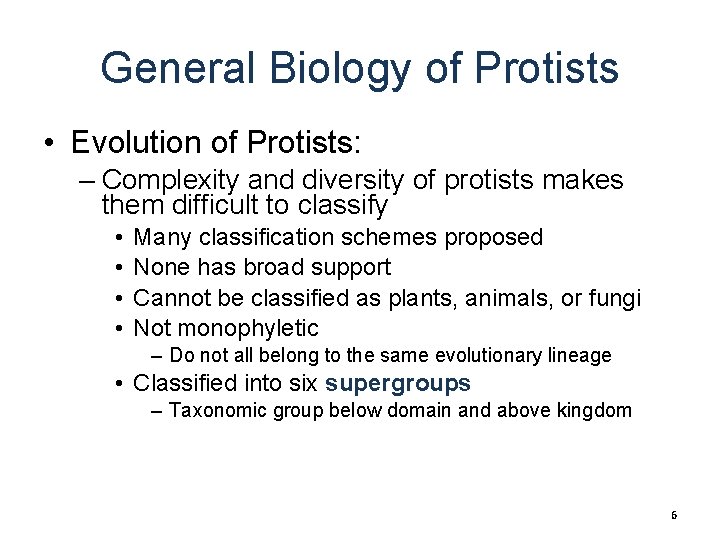 General Biology of Protists

• Evolution of Protists:

– Complexity and diversity of protists makes them difficult to classify

• Many classification schemes proposed
• None has broad support
• Cannot be classified as plants, animals, or fungi
• Not monophyletic

– Do not all belong to the same evolutionary lineage

• Classified into six supergroups

– Taxonomic group below domain and above kingdom

6